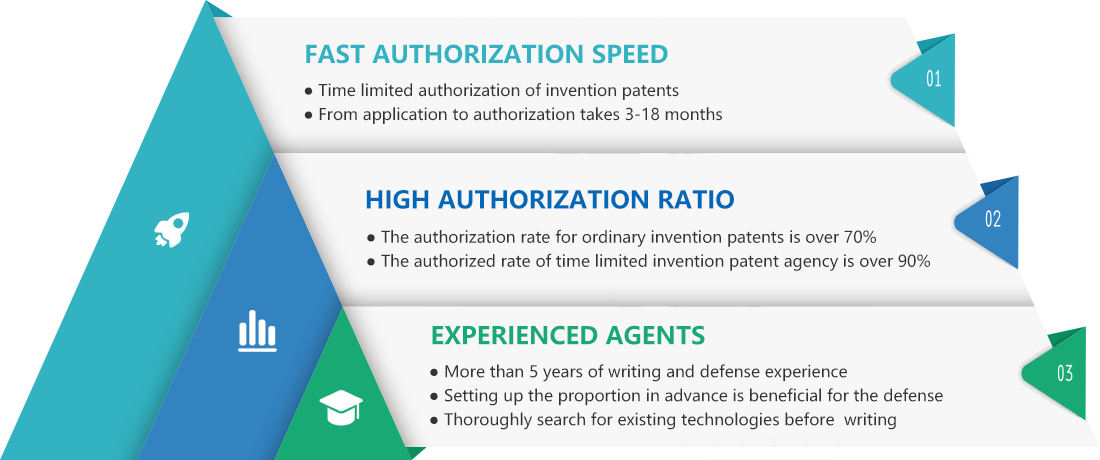 FAST AUTHORIZATION SPEED

● Time limited authorization of invention patents
● From application to authorization takes 3-18 months

01

HIGH AUTHORIZATION RATIO

● The authorization rate for ordinary invention patents is over 70%
● The authorized rate of time limited invention patent agency is over 90%

02

EXPERIENCED AGENTS

● More than 5 years of writing and defense experience
● Setting up the proportion in advance is beneficial for the defense
● Thoroughly search for existing technologies before writing

03